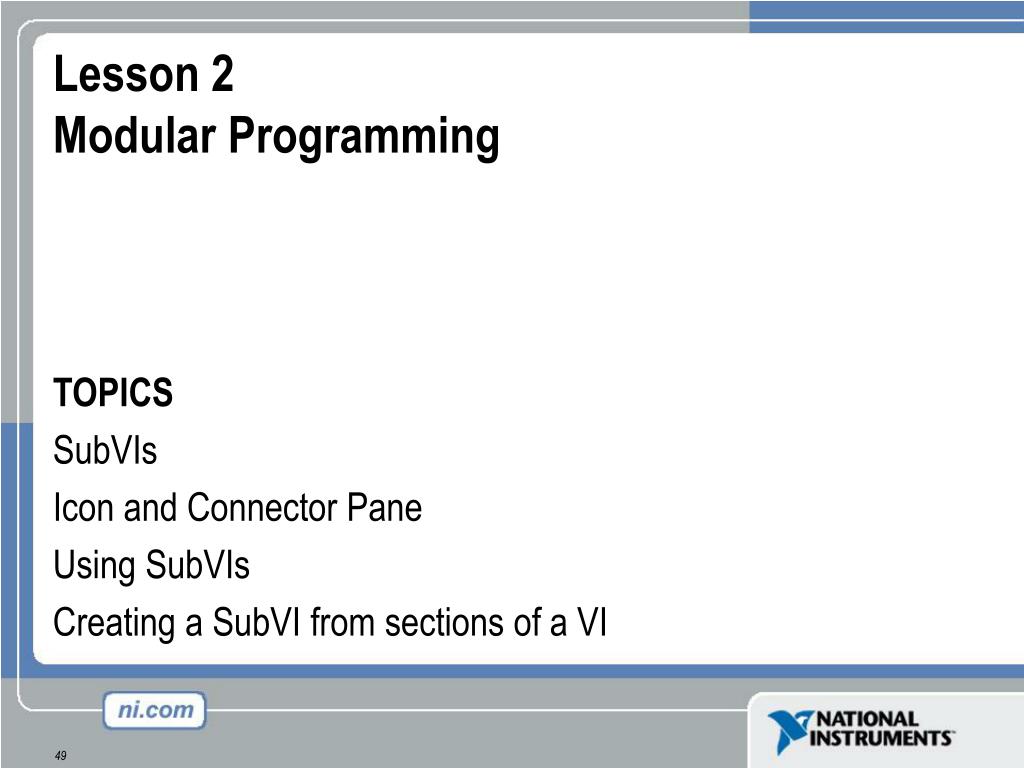 Lesson 2
Modular Programming

TOPICS
SubVIs
Icon and Connector Pane
Using SubVIs
Creating a SubVI from sections of a VI

ni.com

NATIONAL INSTRUMENTS

49